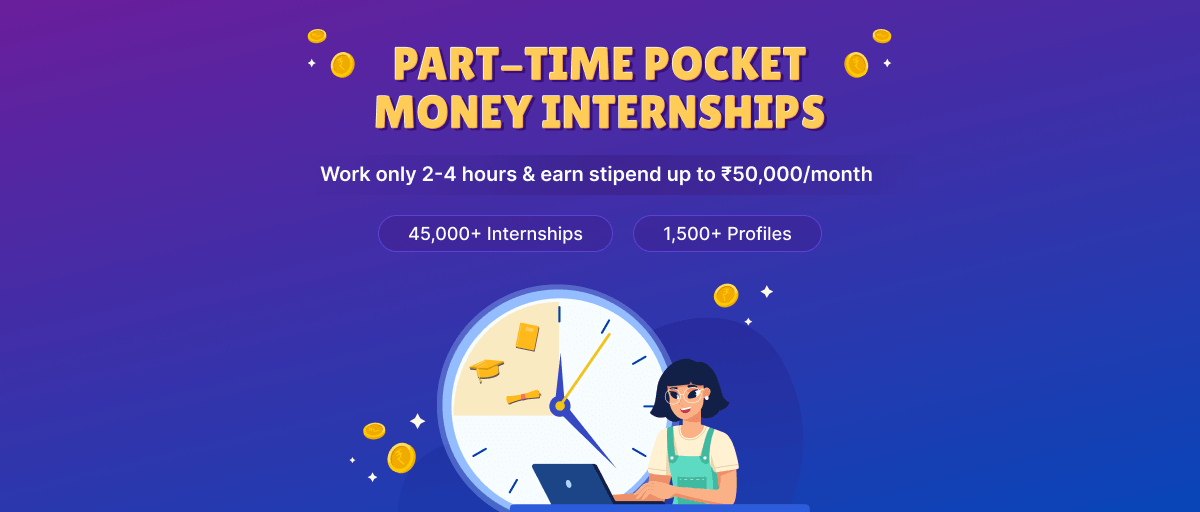 PART-TIME POCKET MONEY INTERNSHIPS

Work only 2-4 hours & earn stipend up to ₹50,000/month

45,000+ Internships

1,500+ Profiles